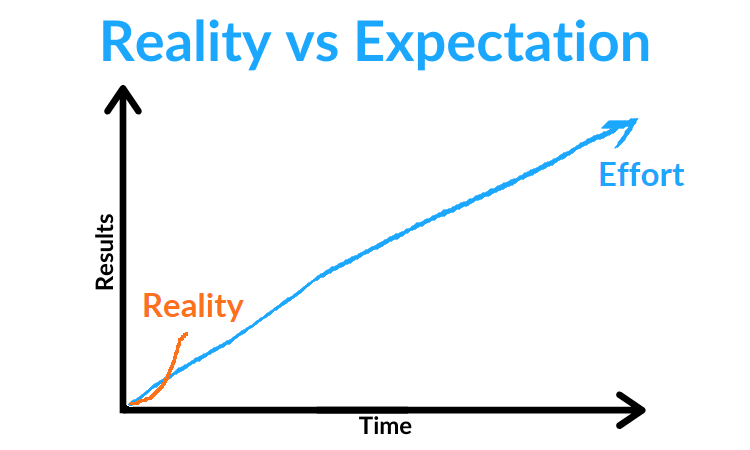 Reality vs Expectation

Effort

Results

Reality

Time